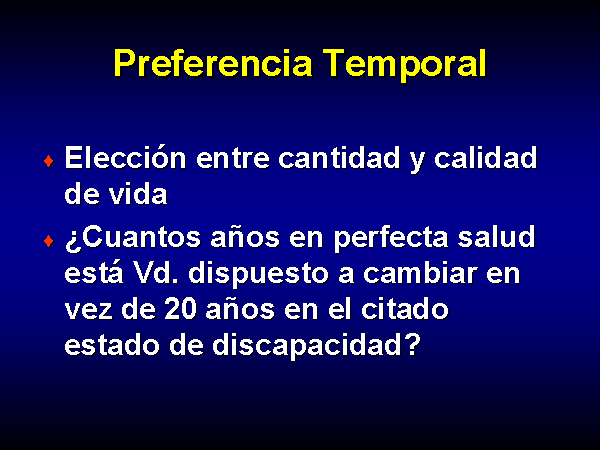 Preferencia Temporal

♦ Elección entre cantidad y calidad de vida

♦ ¿Cuantos años en perfecta salud está Vd. dispuesto a cambiar en vez de 20 años en el citado estado de discapacidad?